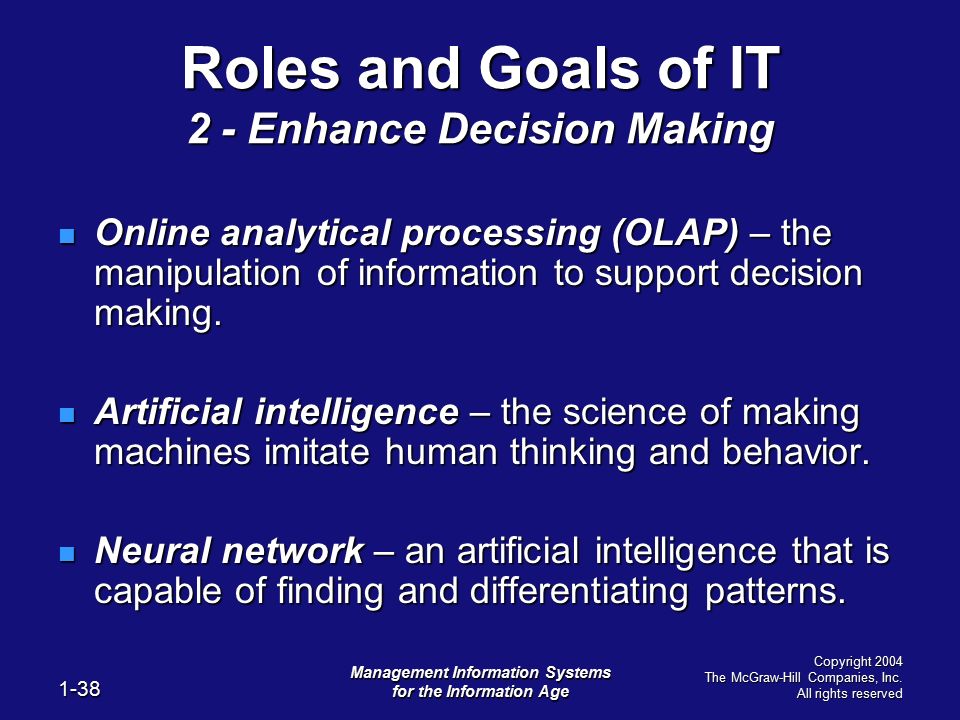 Roles and Goals of IT
2 - Enhance Decision Making

Online analytical processing (OLAP) – the manipulation of information to support decision making.

Artificial intelligence – the science of making machines imitate human thinking and behavior.

Neural network – an artificial intelligence that is capable of finding and differentiating patterns.

1-38

Management Information Systems for the Information Age

Copyright 2004 The McGraw-Hill Companies, Inc. All rights reserved